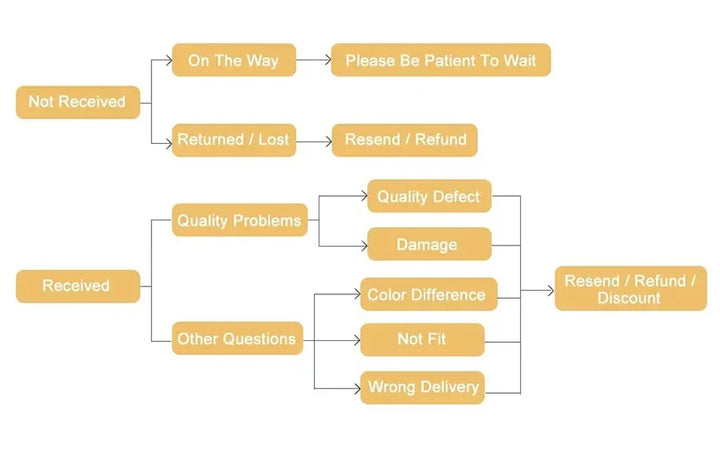 Not Received

On The Way

Please Be Patient To Wait

Returned / Lost

Resend / Refund

Received

Quality Problems

Quality Defect

Damage

Other Questions

Color Difference

Not Fit

Wrong Delivery

Resend / Refund / Discount